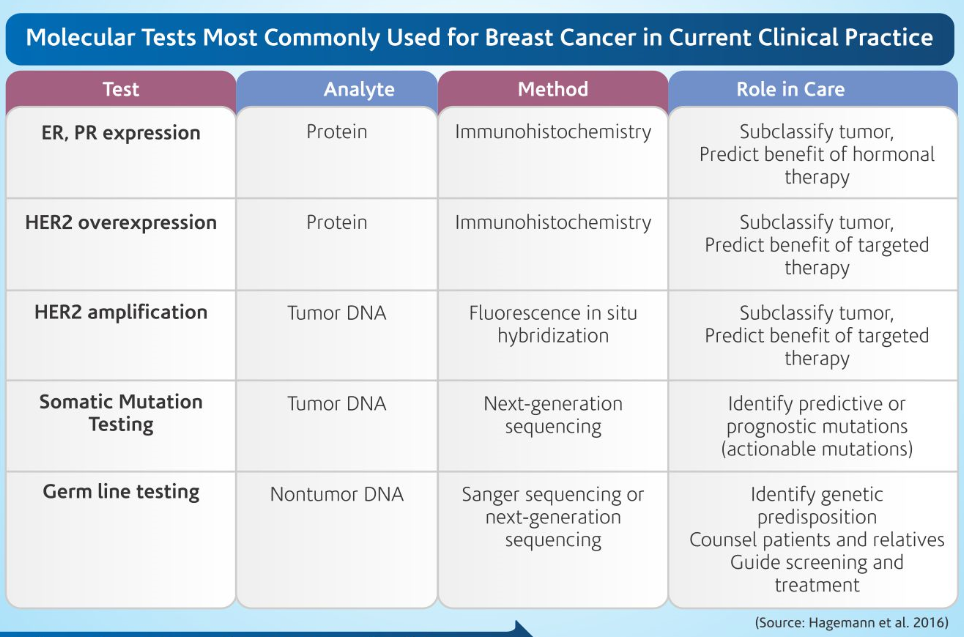 Molecular Tests Most Commonly Used for Breast Cancer in Current Clinical Practice

| Test | Analyte | Method | Role in Care |
|---|---|---|---|
| ER, PR expression | Protein | Immunohistochemistry | Subclassify tumor, Predict benefit of hormonal therapy |
| HER2 overexpression | Protein | Immunohistochemistry | Subclassify tumor, Predict benefit of targeted therapy |
| HER2 amplification | Tumor DNA | Fluorescence in situ hybridization | Subclassify tumor, Predict benefit of targeted therapy |
| Somatic Mutation Testing | Tumor DNA | Next-generation sequencing | Identify predictive or prognostic mutations (actionable mutations) |
| Germ line testing | Nontumor DNA | Sanger sequencing or next-generation sequencing | Identify genetic predisposition Counsel patients and relatives Guide screening and treatment |

(Source: Hagemann et al. 2016)